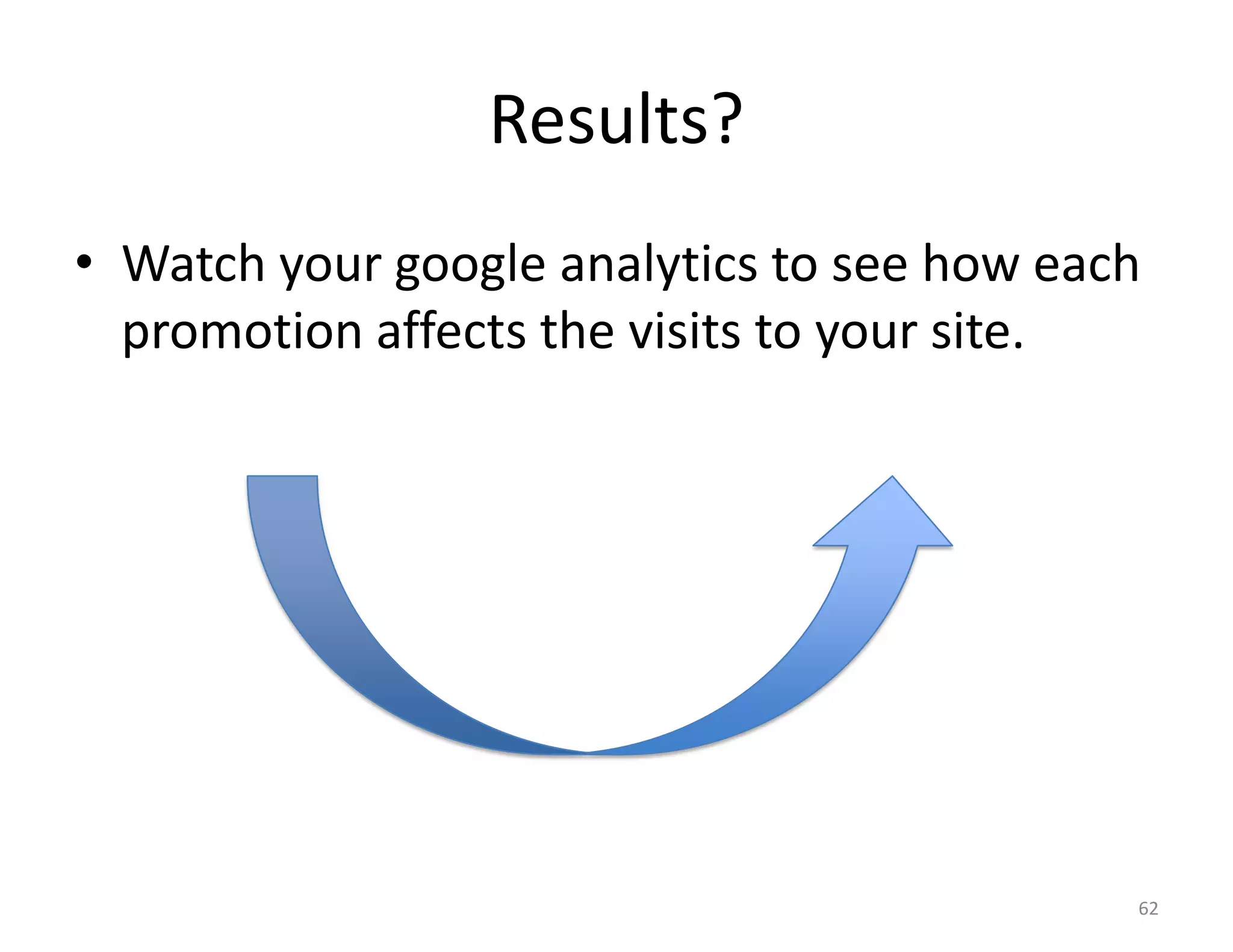 Results?

• Watch your google analytics to see how each promotion affects the visits to your site.

62